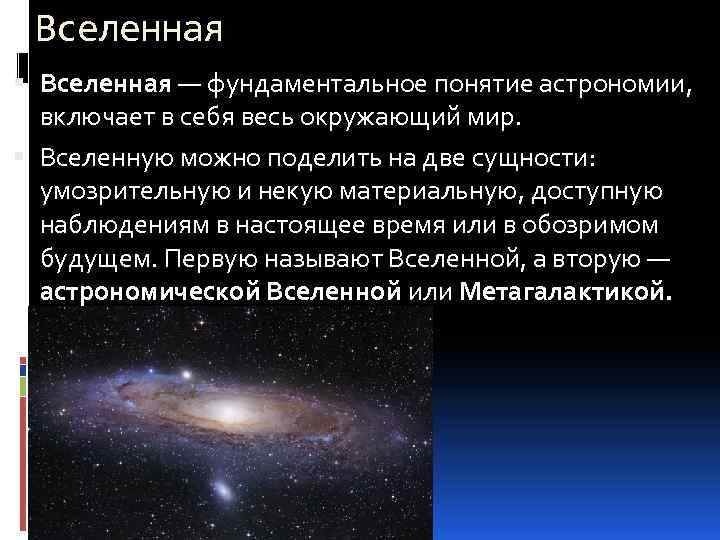 Вселенная

Вселенная — фундаментальное понятие астрономии, включает в себя весь окружающий мир.

Вселенную можно поделить на две сущности: умозрительную и некую материальную, доступную наблюдениям в настоящее время или в обозримом будущем. Первую называют Вселенной, а вторую — астрономической Вселенной или Метагалактикой.